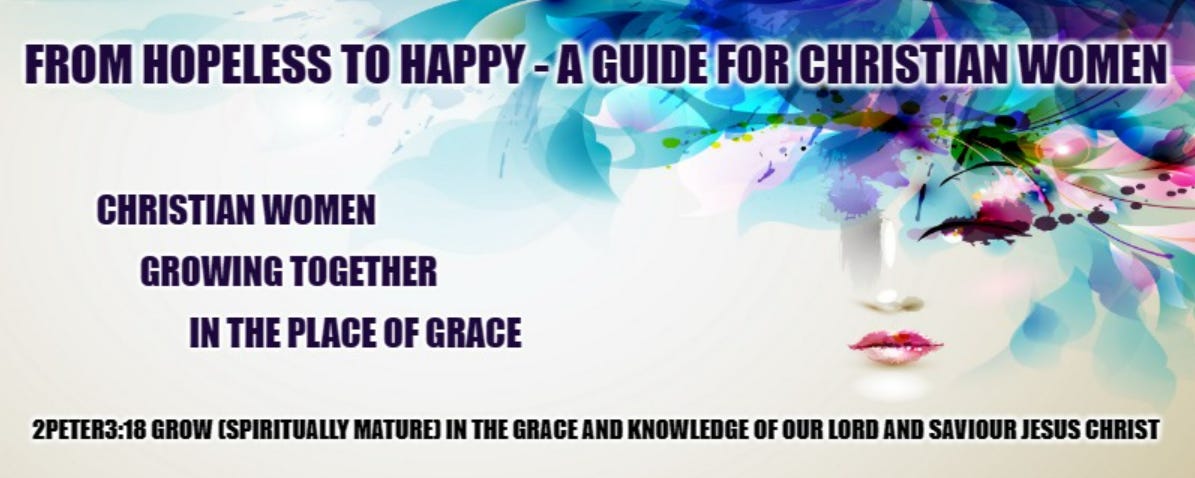 FROM HOPELESS TO HAPPY - A GUIDE FOR CHRISTIAN WOMEN

CHRISTIAN WOMEN
GROWING TOGETHER
IN THE PLACE OF GRACE

2PETER3:18 GROW (SPIRITUALLY MATURE) IN THE GRACE AND KNOWLEDGE OF OUR LORD AND SAVIOUR JESUS CHRIST